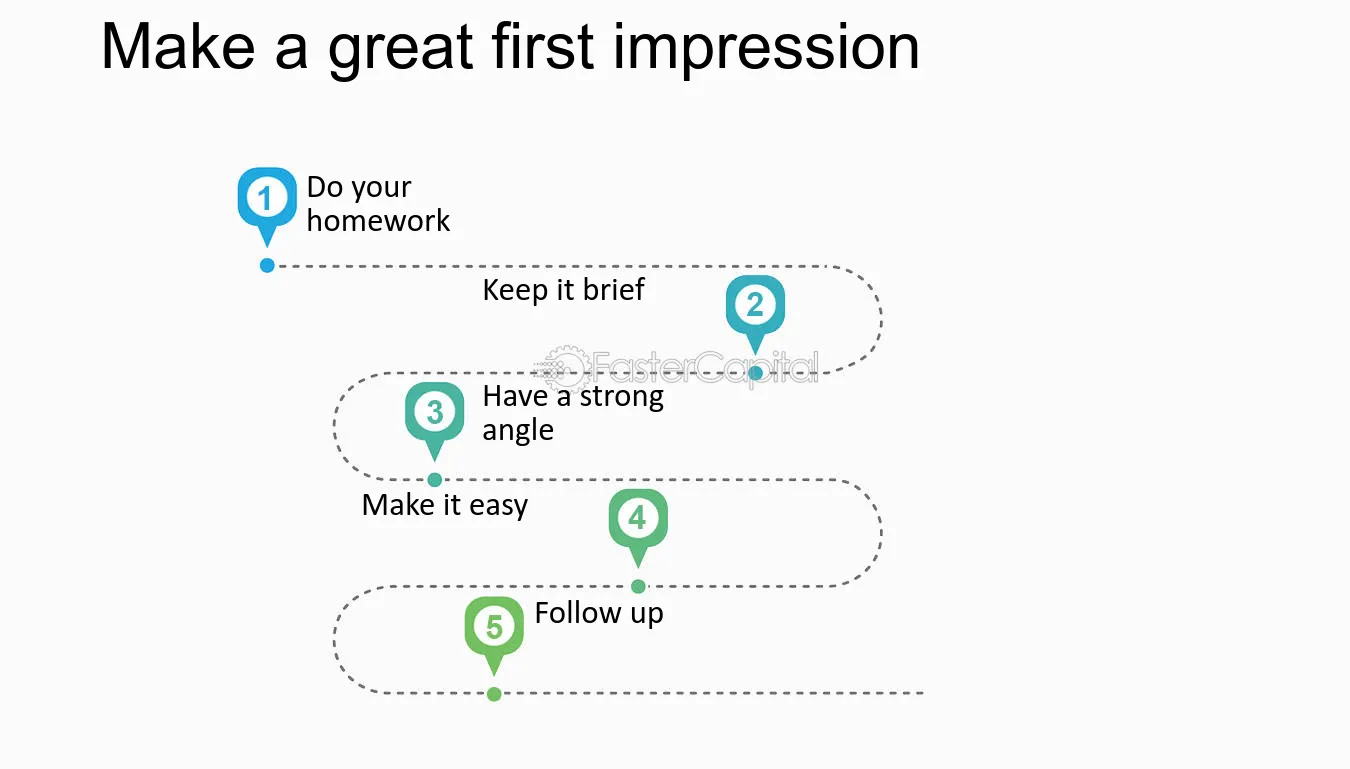 Make a great first impression

1 Do your homework

Keep it brief 2

3 Have a strong angle

Make it easy 4

5 Follow up

FasterCapital